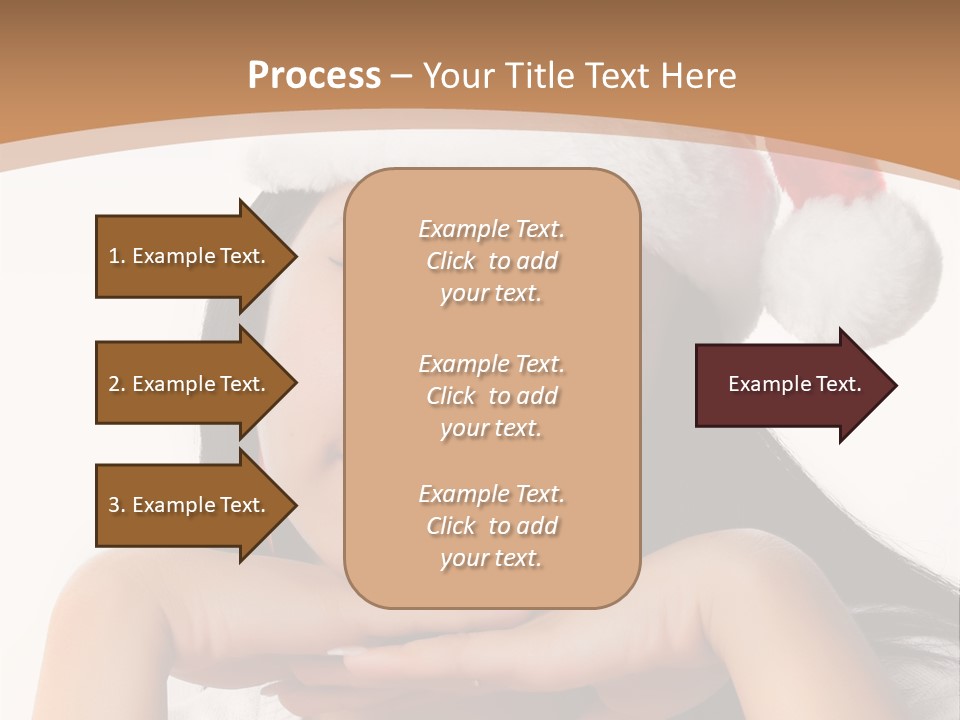 Process – Your Title Text Here

1. Example Text.

2. Example Text.

3. Example Text.

Example Text. Click to add your text.

Example Text. Click to add your text.

Example Text. Click to add your text.

Example Text.